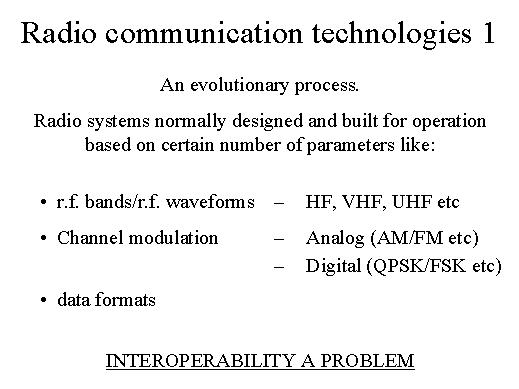 Radio communication technologies 1

An evolutionary process.

Radio systems normally designed and built for operation based on certain number of parameters like:

• r.f. bands/r.f. waveforms – HF, VHF, UHF etc

• Channel modulation – Analog (AM/FM etc)
– Digital (QPSK/FSK etc)

• data formats

INTEROPERABILITY A PROBLEM